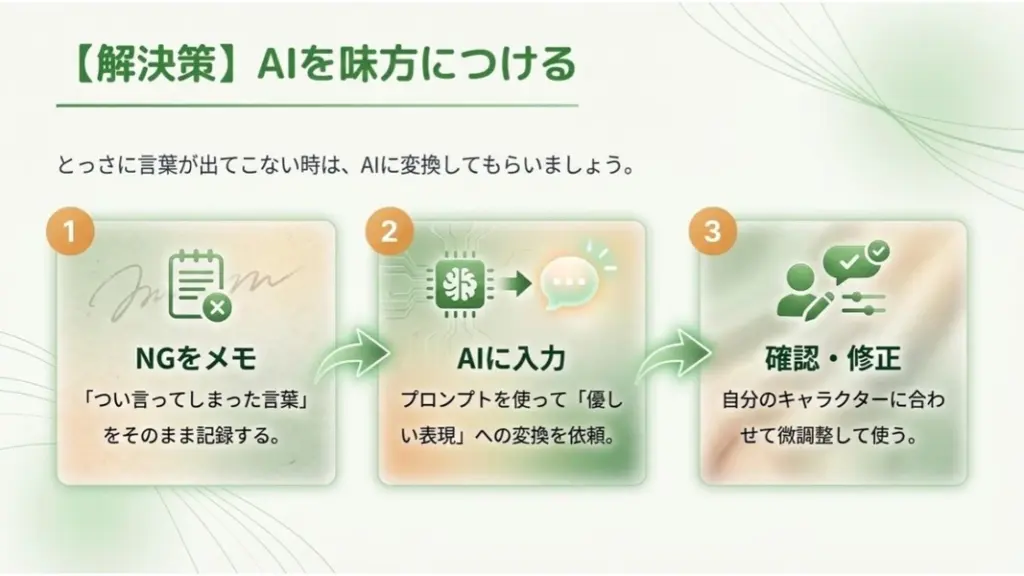 【解決策】AIを味方につける

とっさに言葉が出てこない時は、AIに変換してもらいましょう。

1
NGをメモ
「つい言ってしまった言葉」をそのまま記録する。

2
AIに入力
プロンプトを使って「優しい表現」への変換を依頼。

3
確認・修正
自分のキャラクターに合わせて微調整して使う。